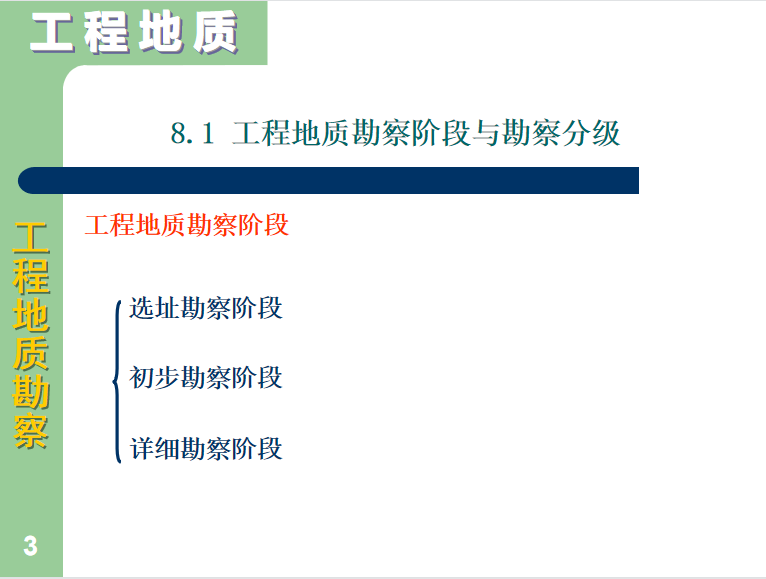 工程地质

8.1 工程地质勘察阶段与勘察分级

工程地质勘察

工程地质勘察阶段

选址勘察阶段

初步勘察阶段

详细勘察阶段

3